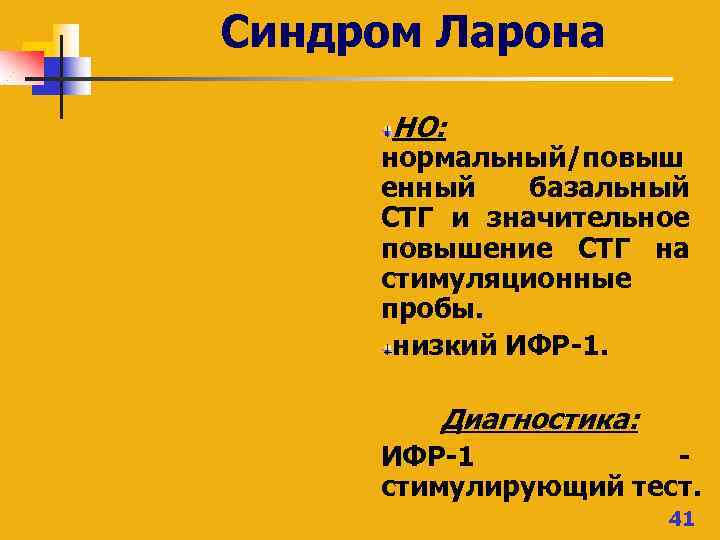 Синдром Ларона

НО: нормальный/повышенный базальный СТГ и значительное повышение СТГ на стимуляционные пробы.

низкий ИФР-1.

Диагностика:

ИФР-1 - стимулирующий тест.

41